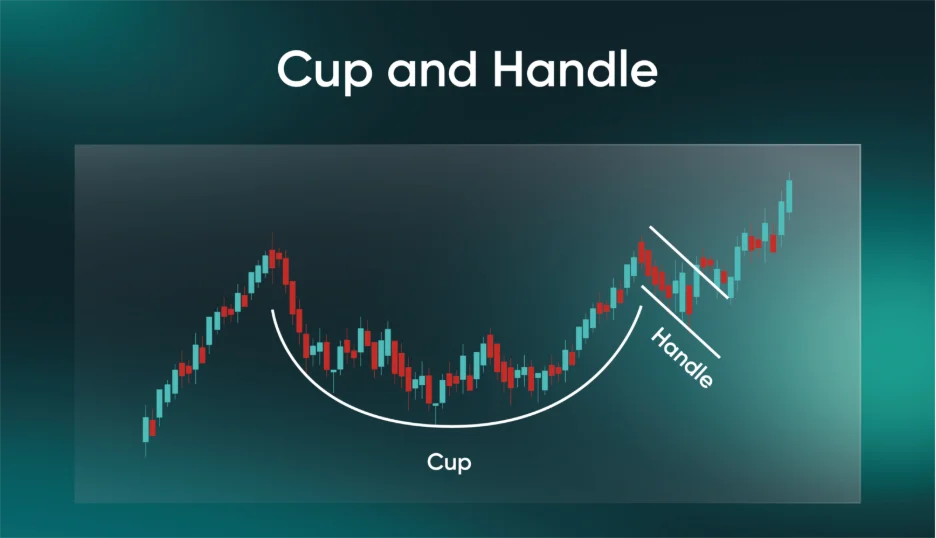 Cup and Handle

Handle

Cup